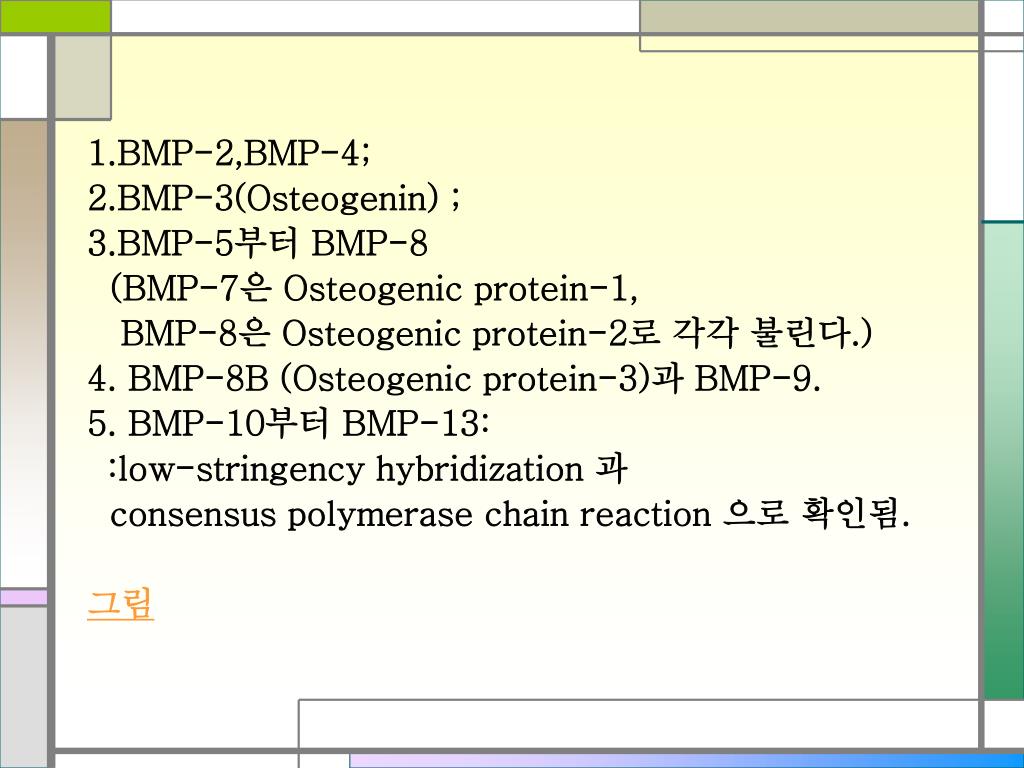 1.BMP-2,BMP-4;
2.BMP-3(Osteogenin) ;
3.BMP-5부터 BMP-8
(BMP-7은 Osteogenic protein-1,
BMP-8은 Osteogenic protein-2로 각각 불린다.)
4. BMP-8B (Osteogenic protein-3)과 BMP-9.
5. BMP-10부터 BMP-13:
:low-stringency hybridization 과
consensus polymerase chain reaction 으로 확인됨.

그림